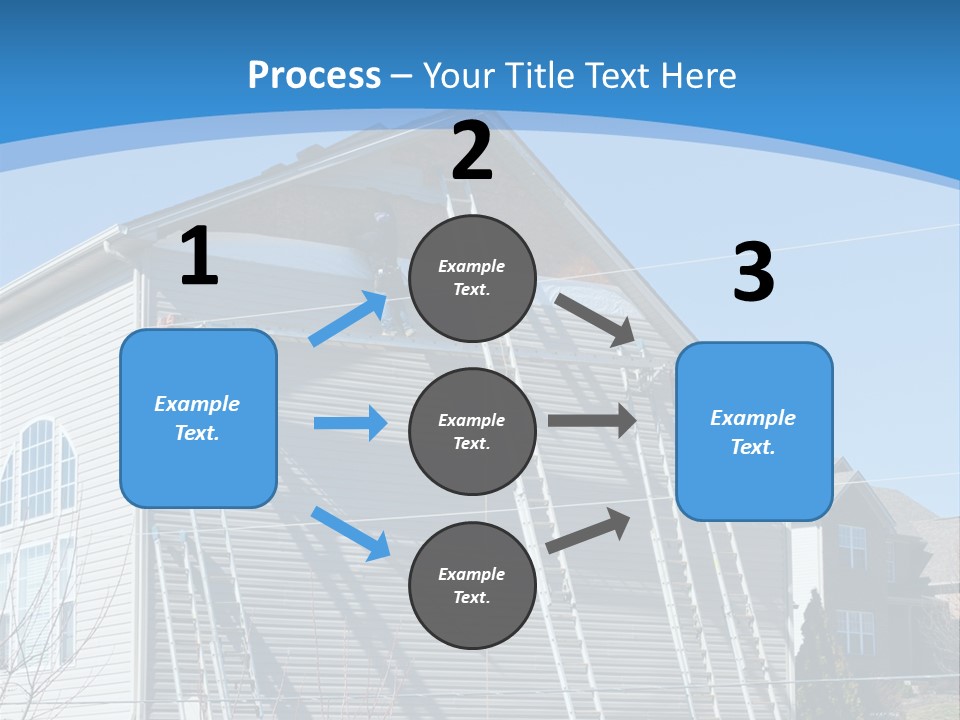 Process – Your Title Text Here

1

Example Text.

2

Example Text.

Example Text.

Example Text.

3

Example Text.